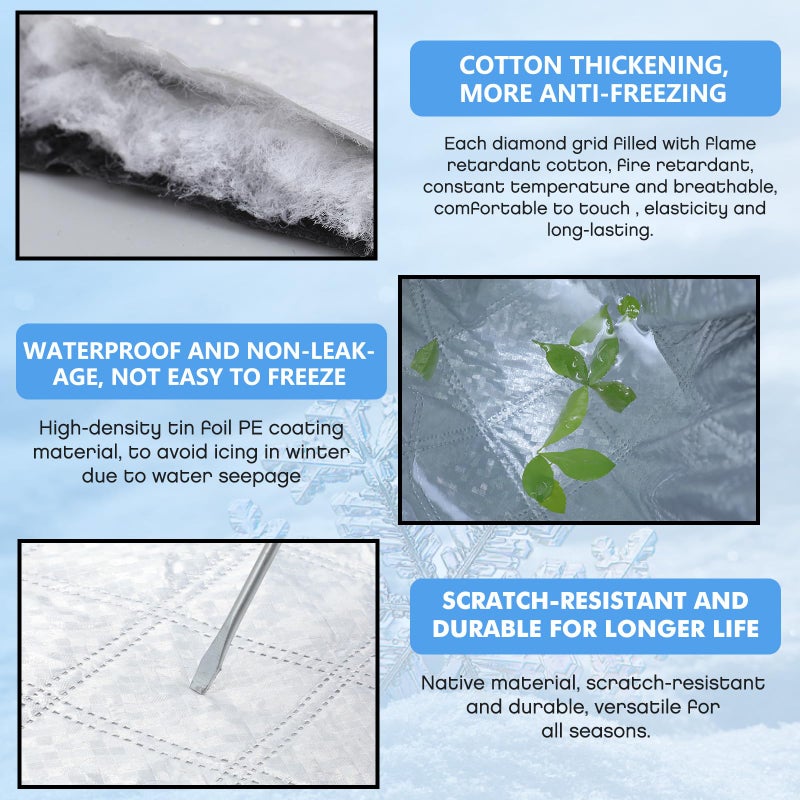 COTTON THICKENING, MORE ANTI-FREEZING

Each diamond grid filled with flame retardant cotton, fire retardant, constant temperature and breathable, comfortable to touch , elasticity and long-lasting.

WATERPROOF AND NON-LEAKAGE, NOT EASY TO FREEZE

High-density tin foil PE coating material, to avoid icing in winter due to water seepage

SCRATCH-RESISTANT AND DURABLE FOR LONGER LIFE

Native material, scratch-resistant and durable, versatile for all seasons.